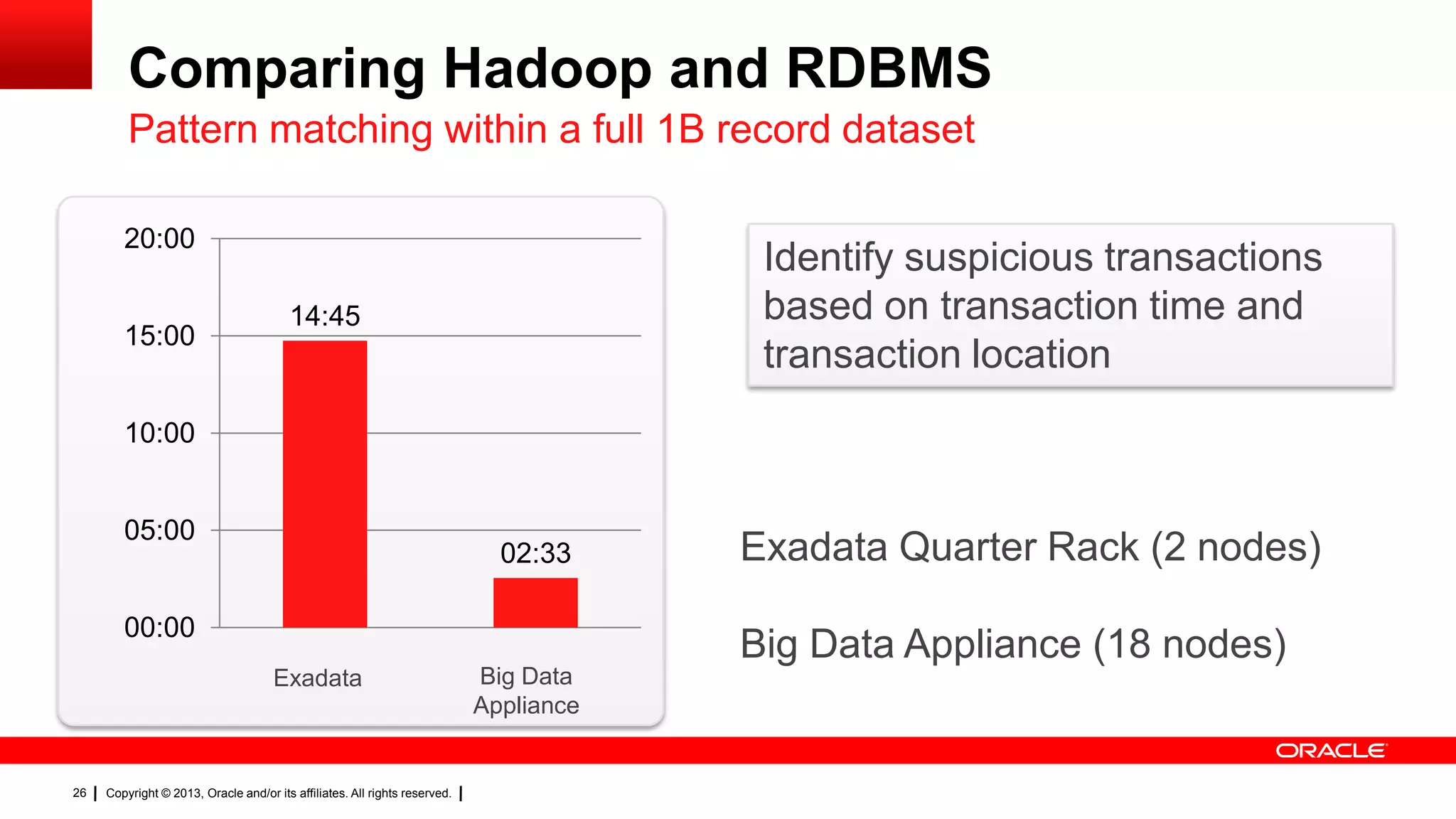 Comparing Hadoop and RDBMS

Pattern matching within a full 1B record dataset

20:00
15:00
10:00
05:00
00:00

14:45
02:33

Exadata
Big Data Appliance

Identify suspicious transactions based on transaction time and transaction location

Exadata Quarter Rack (2 nodes)

Big Data Appliance (18 nodes)

ORACLE

26 | Copyright © 2013, Oracle and/or its affiliates. All rights reserved. |